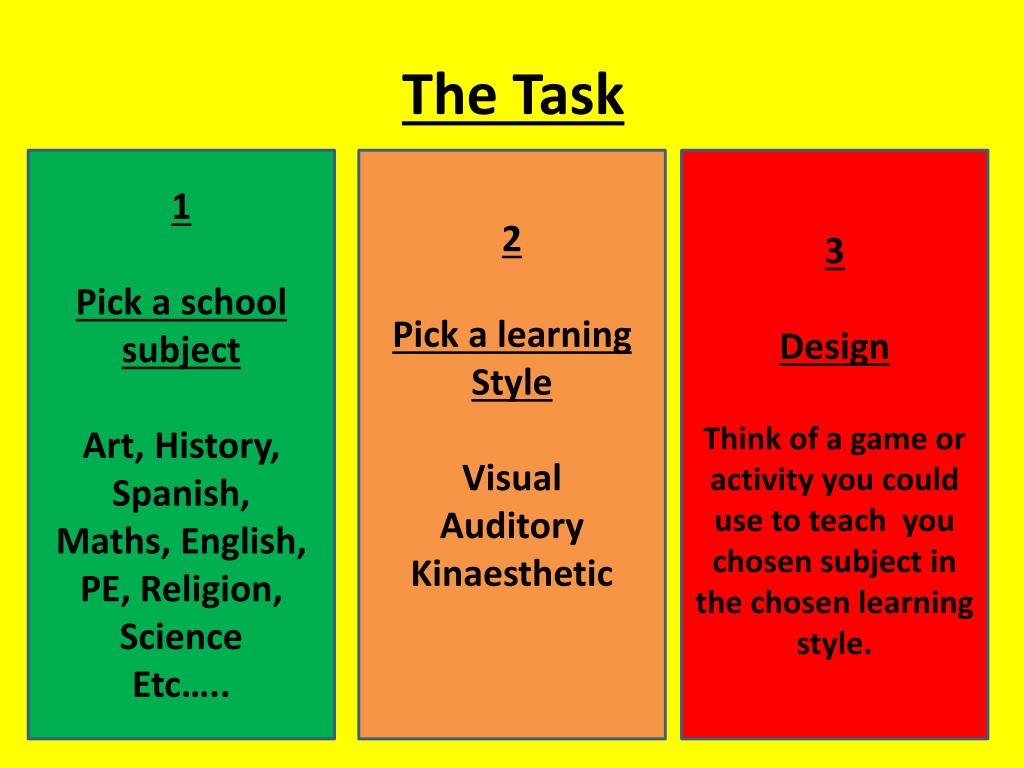 The Task

1

Pick a school subject

Art, History, Spanish, Maths, English, PE, Religion, Science Etc…..

2

Pick a learning Style

Visual
Auditory
Kinaesthetic

3

Design

Think of a game or activity you could use to teach you chosen subject in the chosen learning style.